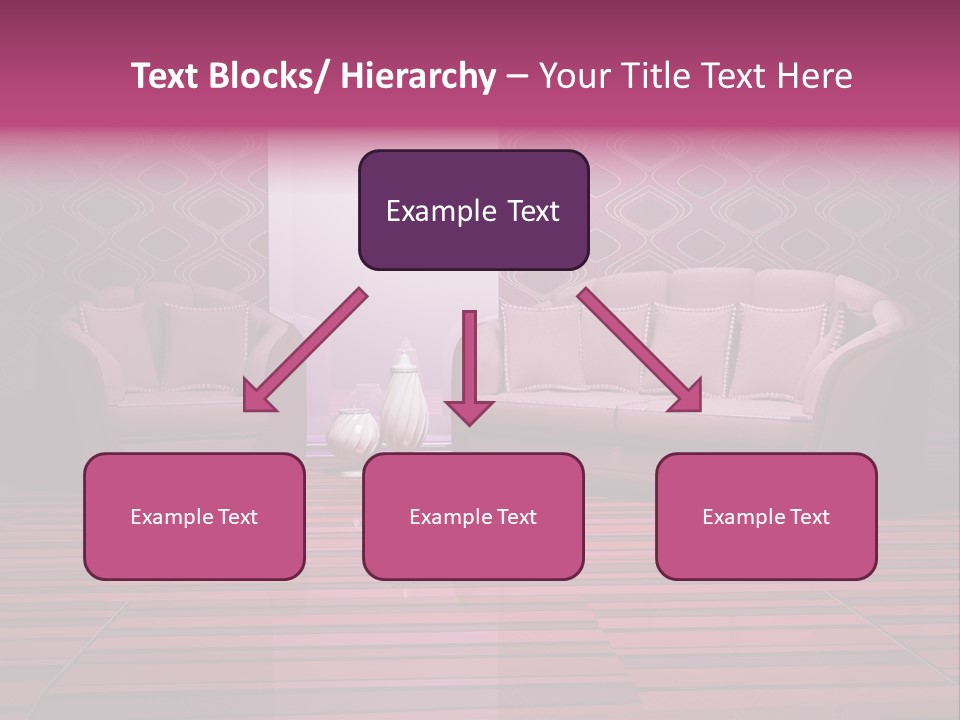 Text Blocks/ Hierarchy – Your Title Text Here

Example Text

Example Text

Example Text

Example Text